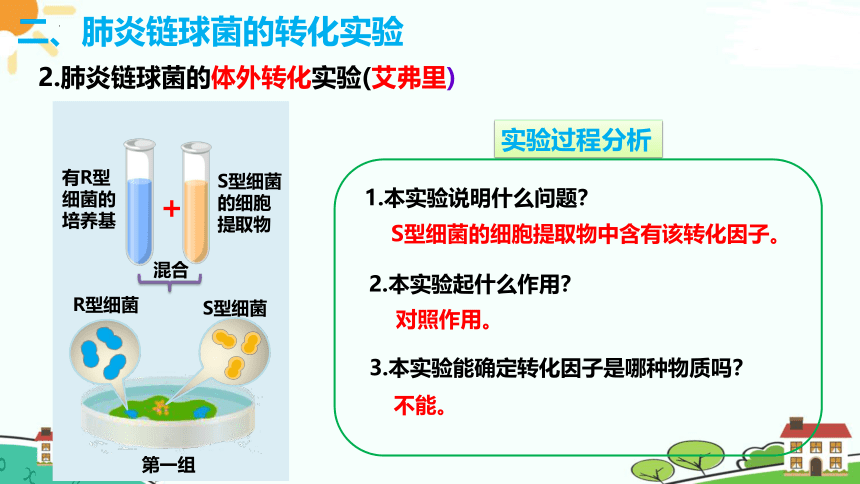 二、肺炎链球菌的转化实验

2.肺炎链球菌的体外转化实验(艾弗里)

有R型细菌的培养基

+

S型细菌的细胞提取物

混合

R型细菌

S型细菌

第一组

实验过程分析

1.本实验说明什么问题?
S型细菌的细胞提取物中含有该转化因子。

2.本实验起什么作用?
对照作用。

3.本实验能确定转化因子是哪种物质吗?
不能。